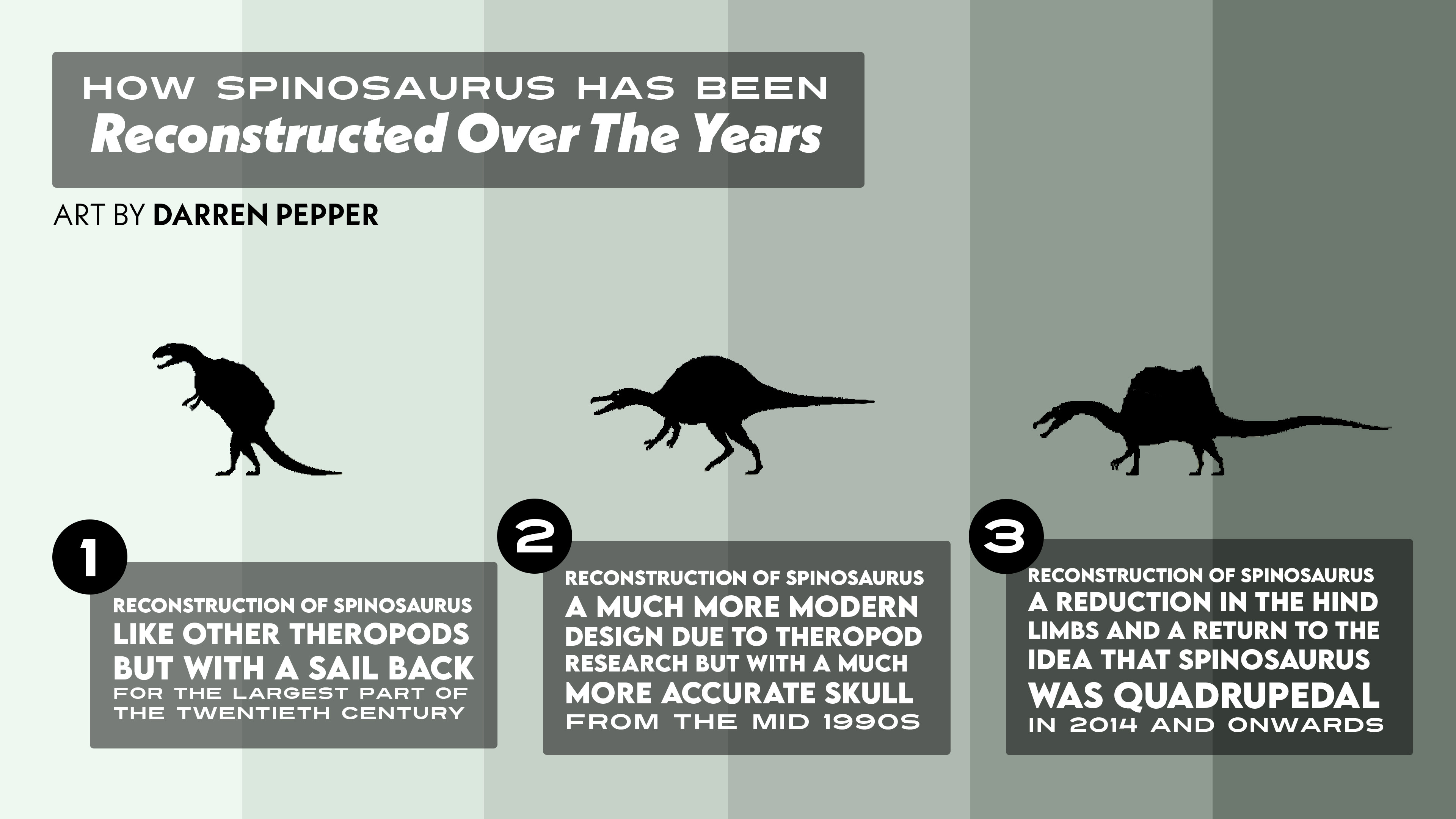 HOW SPINOSAURUS HAS BEEN
Reconstructed Over The Years

ART BY DARREN PEPPER

1

RECONSTRUCTION OF SPINOSAURUS
LIKE OTHER THEROPODS BUT WITH A SAIL BACK
FOR THE LARGEST PART OF THE TWENTIETH CENTURY

2

RECONSTRUCTION OF SPINOSAURUS
A MUCH MORE MODERN DESIGN DUE TO THEROPOD RESEARCH BUT WITH A MUCH MORE ACCURATE SKULL
FROM THE MID 1990S

3

RECONSTRUCTION OF SPINOSAURUS
A REDUCTION IN THE HIND LIMBS AND A RETURN TO THE IDEA THAT SPINOSAURUS WAS QUADRUPEDAL
IN 2014 AND ONWARDS